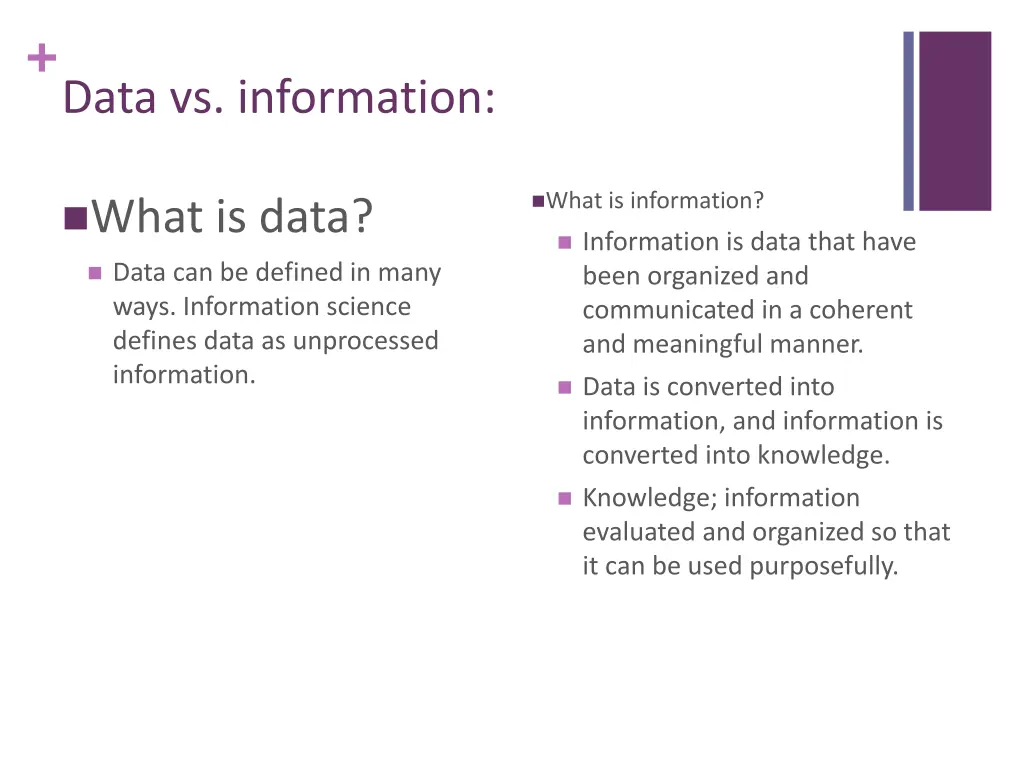 +
Data vs. information:

What is data?

Data can be defined in many ways. Information science defines data as unprocessed information.

What is information?

Information is data that have been organized and communicated in a coherent and meaningful manner.

Data is converted into information, and information is converted into knowledge.

Knowledge; information evaluated and organized so that it can be used purposefully.